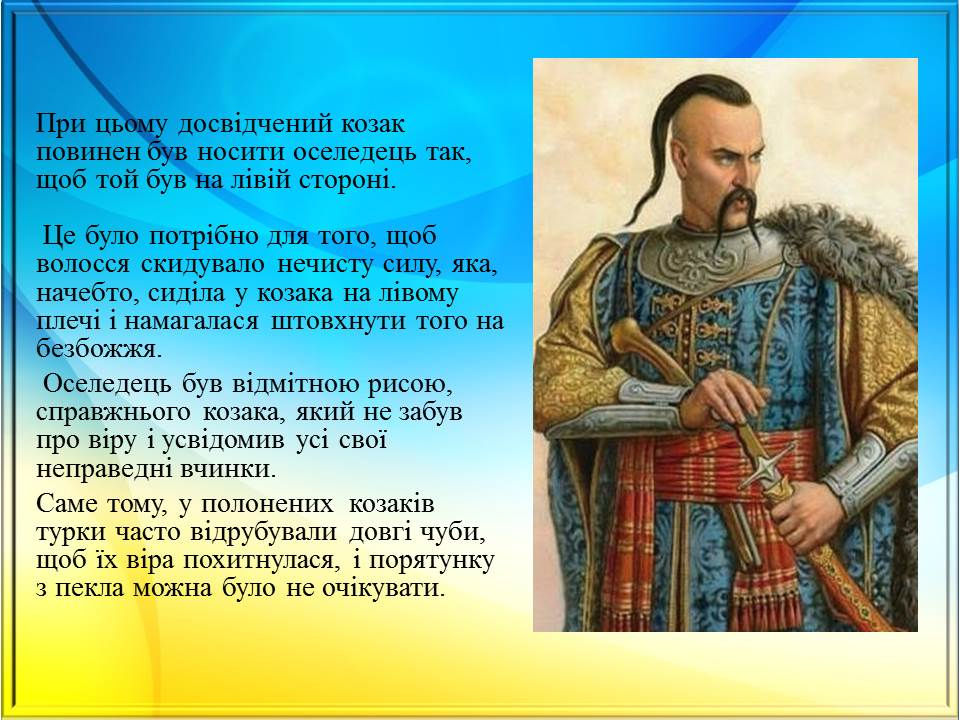 При цьому досвідчений козак повинен був носити оселедець так, щоб той був на лівій стороні.

Це було потрібно для того, щоб волосся скидувало нечисту силу, яка, начебто, сиділа у козака на лівому плечі і намагалася штовхнути того на безбожжя.

Оселедець був відмітною рисою, справжнього козака, який не забув про віру і усвідомив усі свої неправедні вчинки.

Саме тому, у полонених козаків турки часто відрубували довгі чуби, щоб їх віра похитнулася, і порятунку з пекла можна було не очікувати.